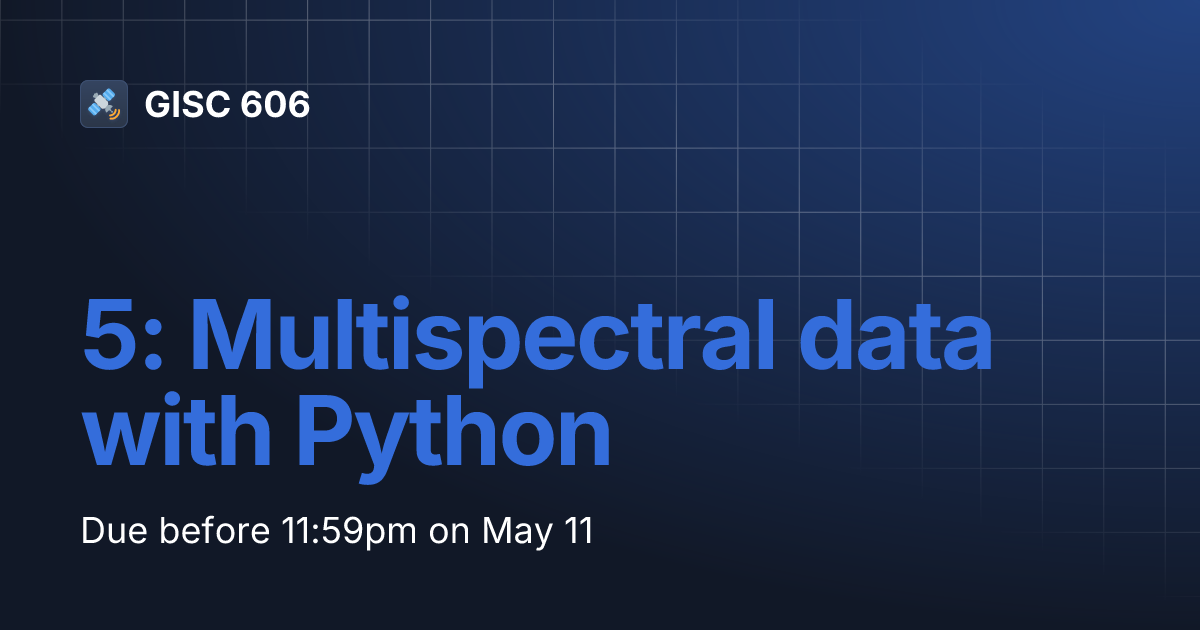 GISC 606

5: Multispectral data with Python

Due before 11:59pm on May 11